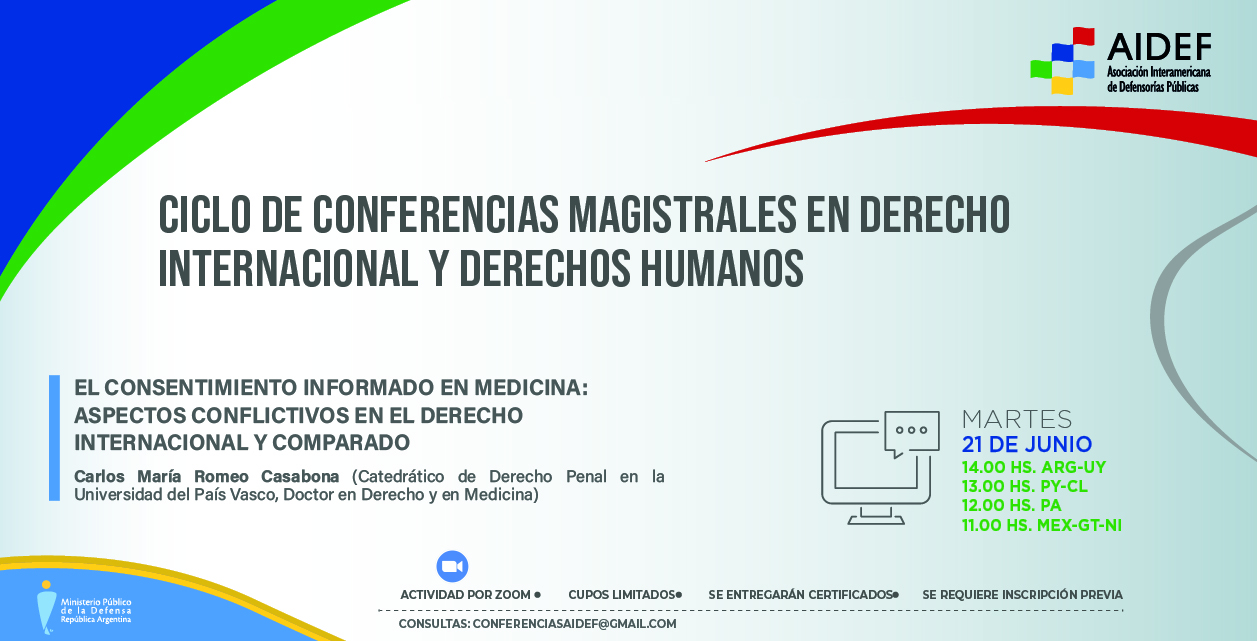 AIDEF
Asociación Interamericana de Defensorías Públicas

CICLO DE CONFERENCIAS MAGISTRALES EN DERECHO INTERNACIONAL Y DERECHOS HUMANOS

EL CONSENTIMIENTO INFORMADO EN MEDICINA: ASPECTOS CONFLICTIVOS EN EL DERECHO INTERNACIONAL Y COMPARADO

Carlos María Romeo Casabona (Catedrático de Derecho Penal en la Universidad del País Vasco, Doctor en Derecho y en Medicina)

MARTES
21 DE JUNIO
14.00 HS. ARG-UY
13.00 HS. PY-CL
12.00 HS. PA
11.00 HS. MEX-GT-NI

Ministerio Público de la Defensa República Argentina

ACTIVIDAD POR ZOOM • CUPOS LIMITADOS• SE ENTREGARÁN CERTIFICADOS• SE REQUIERE INSCRIPCIÓN PREVIA

CONSULTAS: CONFERENCIASAIDEF@GMAIL.COM